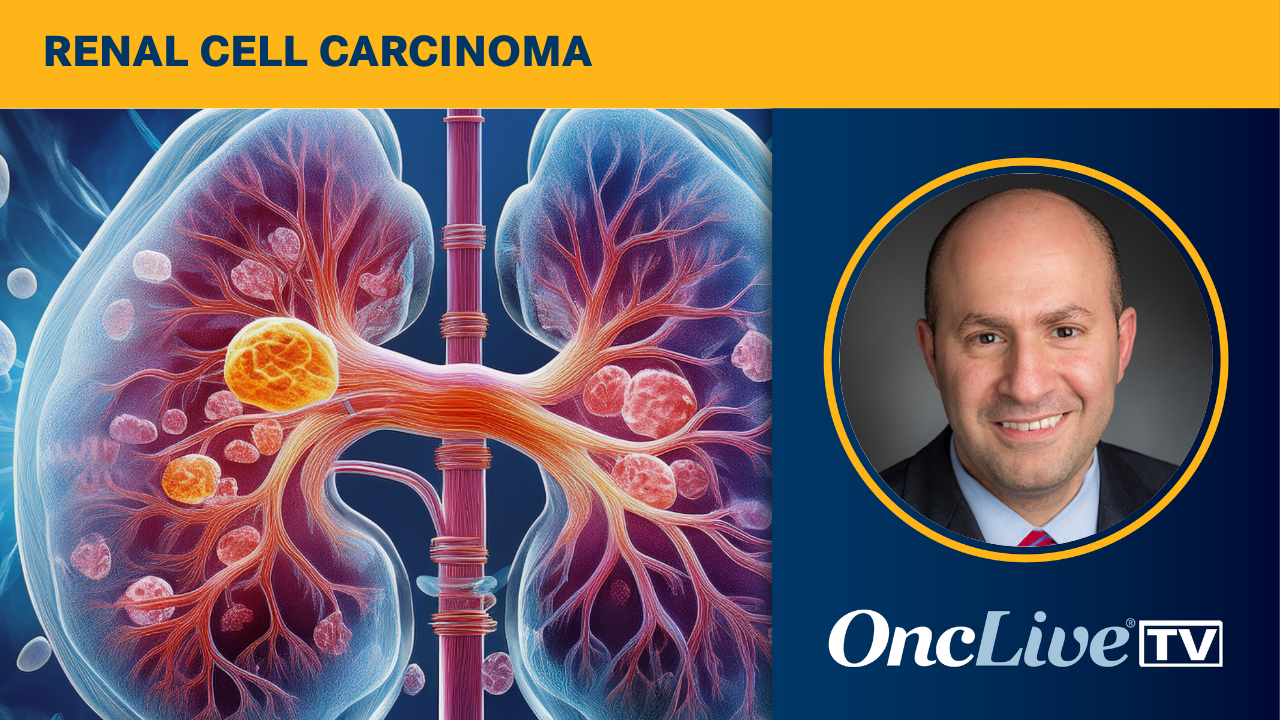 RENAL CELL CARCINOMA

OncLive® TV